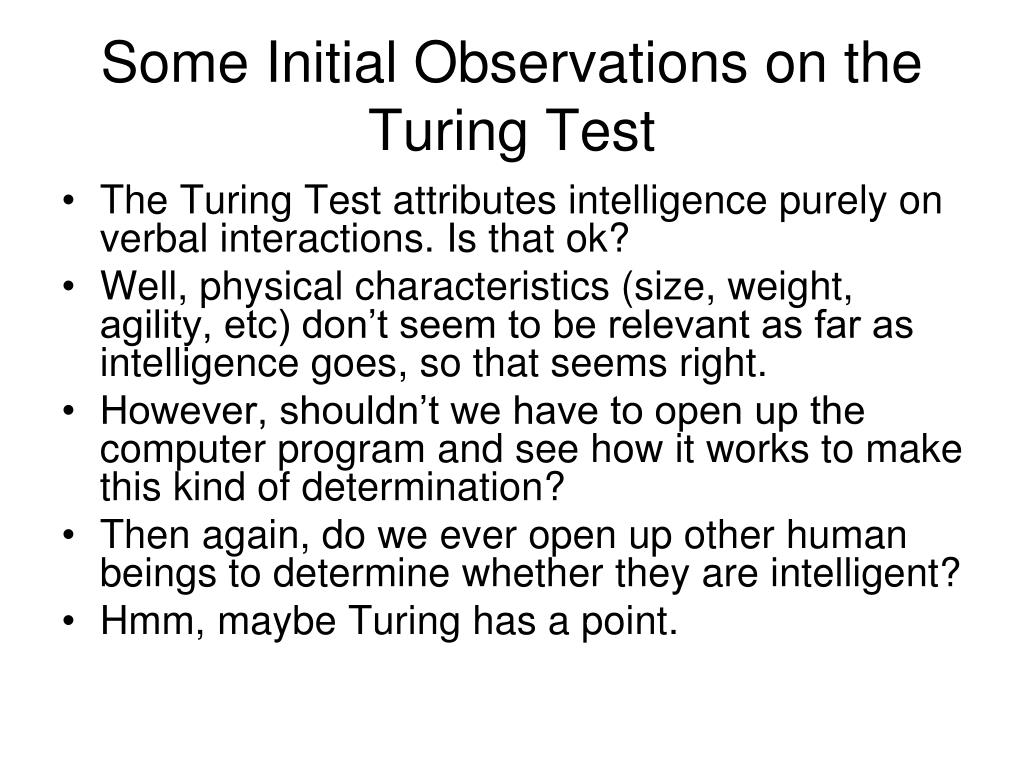 Some Initial Observations on the Turing Test

• The Turing Test attributes intelligence purely on verbal interactions. Is that ok?
• Well, physical characteristics (size, weight, agility, etc) don’t seem to be relevant as far as intelligence goes, so that seems right.
• However, shouldn’t we have to open up the computer program and see how it works to make this kind of determination?
• Then again, do we ever open up other human beings to determine whether they are intelligent?
• Hmm, maybe Turing has a point.